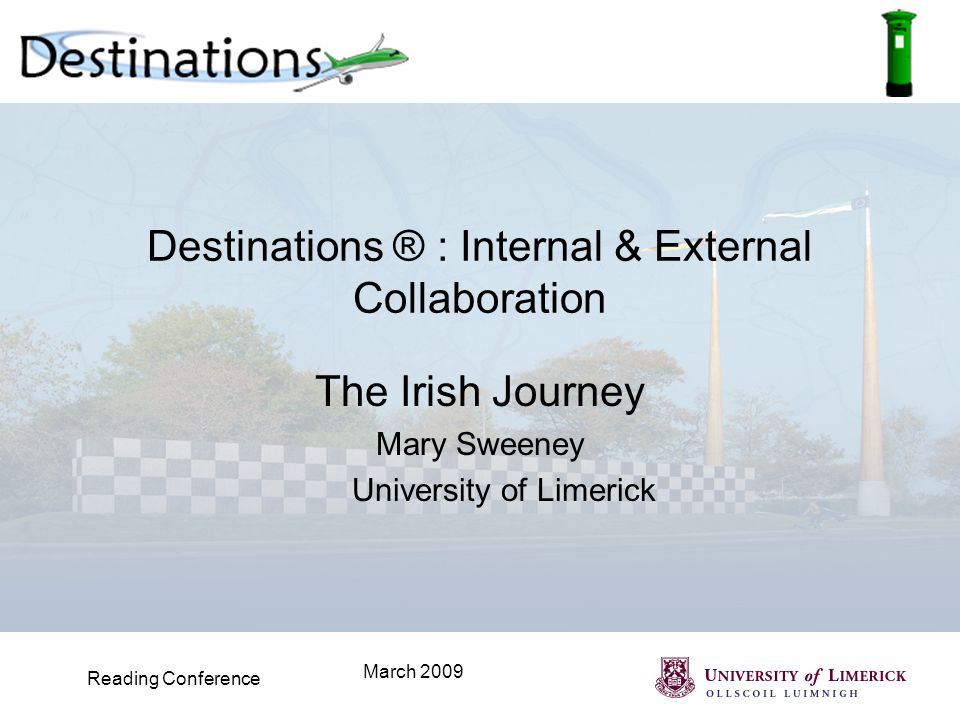 Destinations

Destinations ® : Internal & External Collaboration

The Irish Journey

Mary Sweeney

University of Limerick

Reading Conference

March 2009

UNIVERSITY of LIMERICK
OLLSCOIL LUIMNIGH